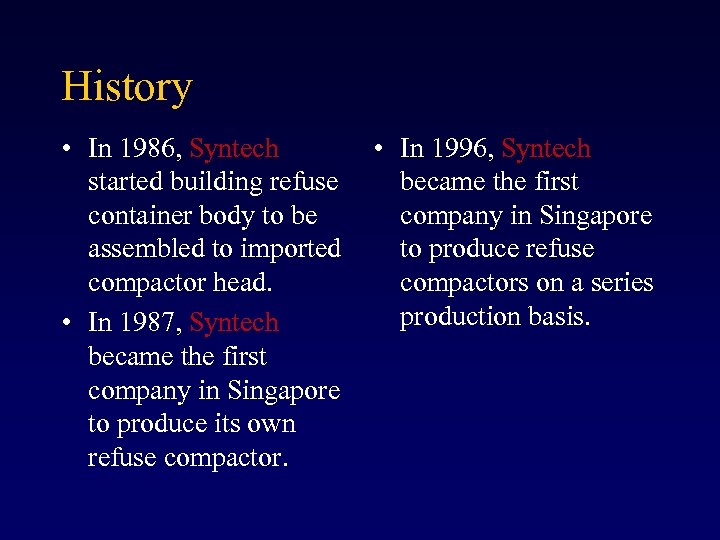 History

• In 1986, Syntech started building refuse container body to be assembled to imported compactor head.

• In 1987, Syntech became the first company in Singapore to produce its own refuse compactor.

• In 1996, Syntech became the first company in Singapore to produce refuse compactors on a series production basis.